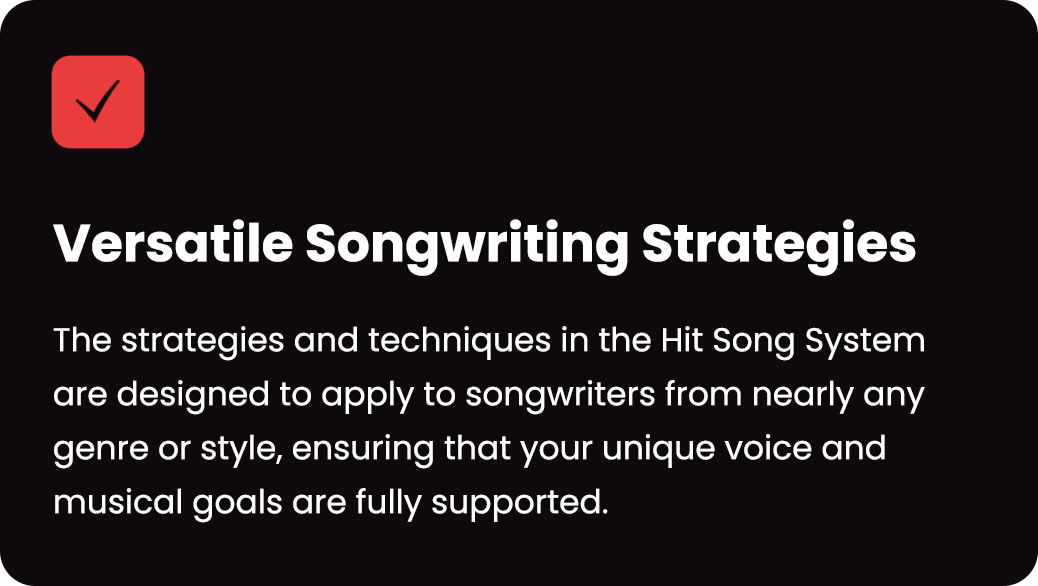 Versatile Songwriting Strategies

The strategies and techniques in the Hit Song System are designed to apply to songwriters from nearly any genre or style, ensuring that your unique voice and musical goals are fully supported.